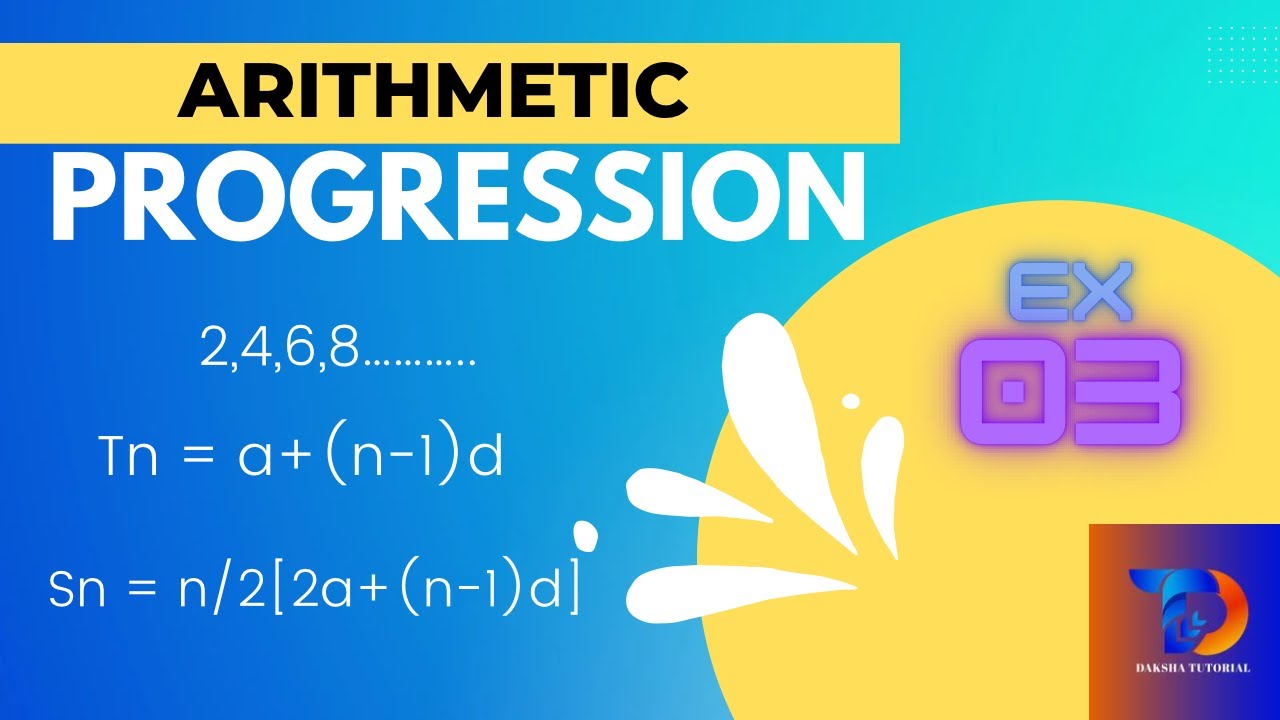 ARITHMETIC
PROGRESSION

2,4,6,8...........

$Tn = a+(n-1)d$

$Sn = n/2[2a+(n-1)d]$

EX
03

DAKSHA TUTORIAL